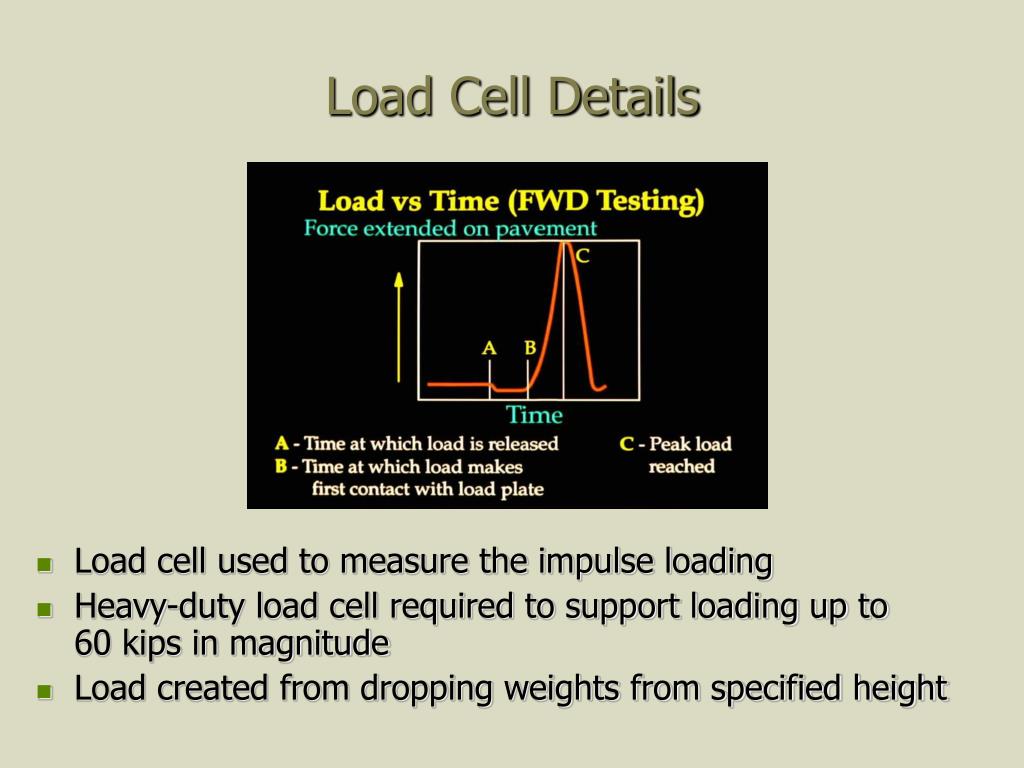 Load Cell Details

Load vs Time (FWD Testing)
Force extended on pavement
C
A
B
Time
A - Time at which load is released
B - Time at which load makes first contact with load plate
C - Peak load reached

- Load cell used to measure the impulse loading
- Heavy-duty load cell required to support loading up to 60 kips in magnitude
- Load created from dropping weights from specified height